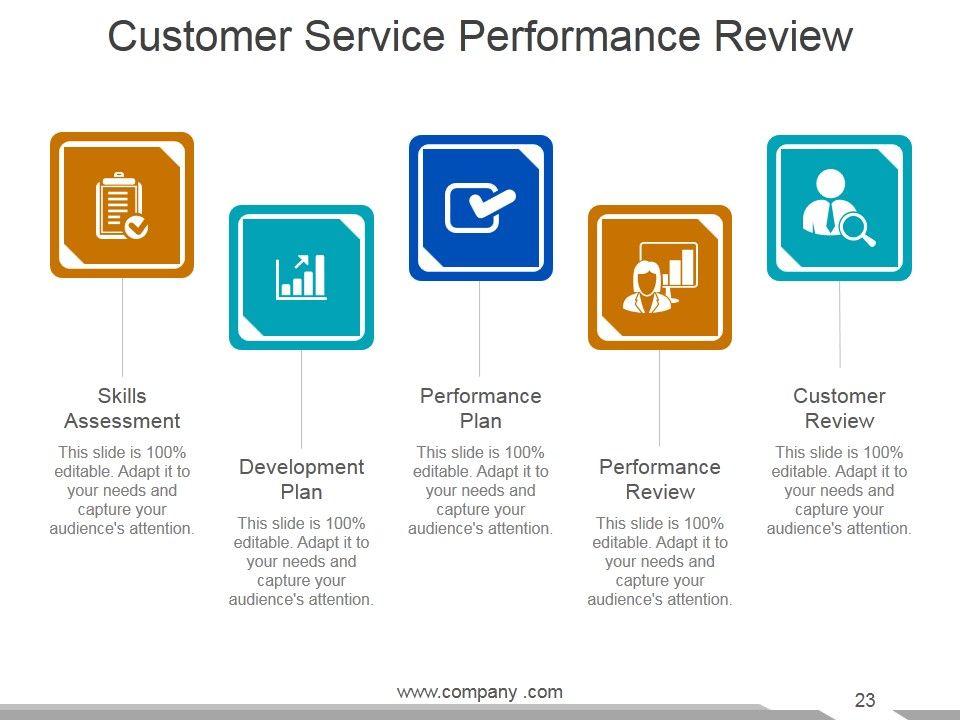 Customer Service Performance Review

Skills Assessment

This slide is 100% editable. Adapt it to your needs and capture your audience's attention.

Development Plan

This slide is 100% editable. Adapt it to your needs and capture your audience's attention.

Performance Plan

This slide is 100% editable. Adapt it to your needs and capture your audience's attention.

Performance Review

This slide is 100% editable. Adapt it to your needs and capture your audience's attention.

Customer Review

This slide is 100% editable. Adapt it to your needs and capture your audience's attention.

www.company .com

23